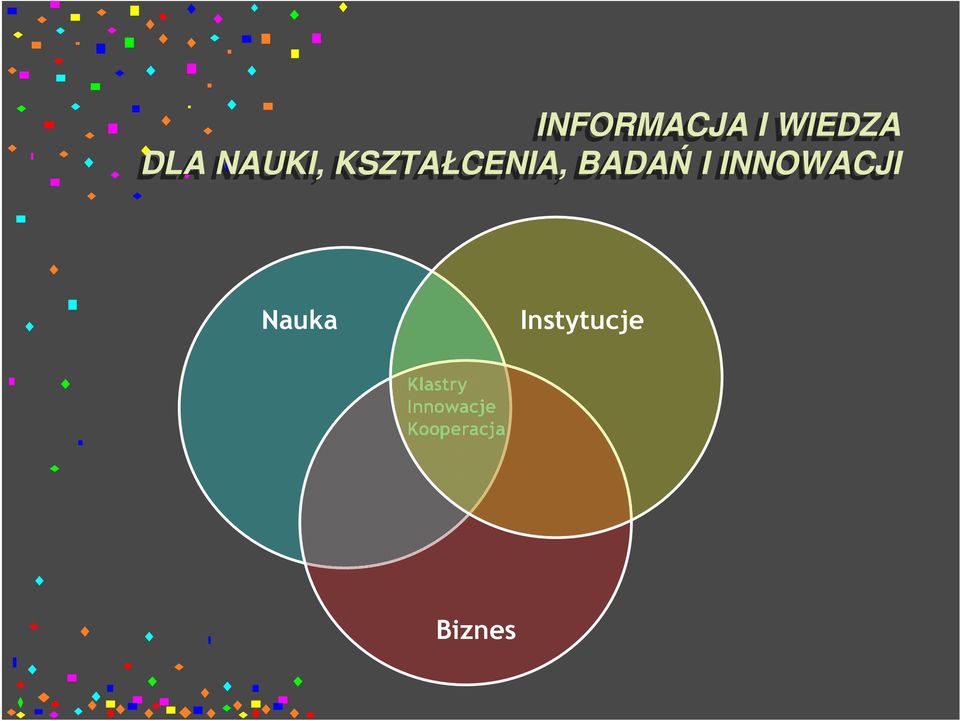 INFORMACJA I WIEDZA
DLA NAUKI, KSZTAŁCENIA, BADAŃ I INNOWACJI

Nauka

Instytucje

Klastry
Innowacje
Kooperacja

Biznes